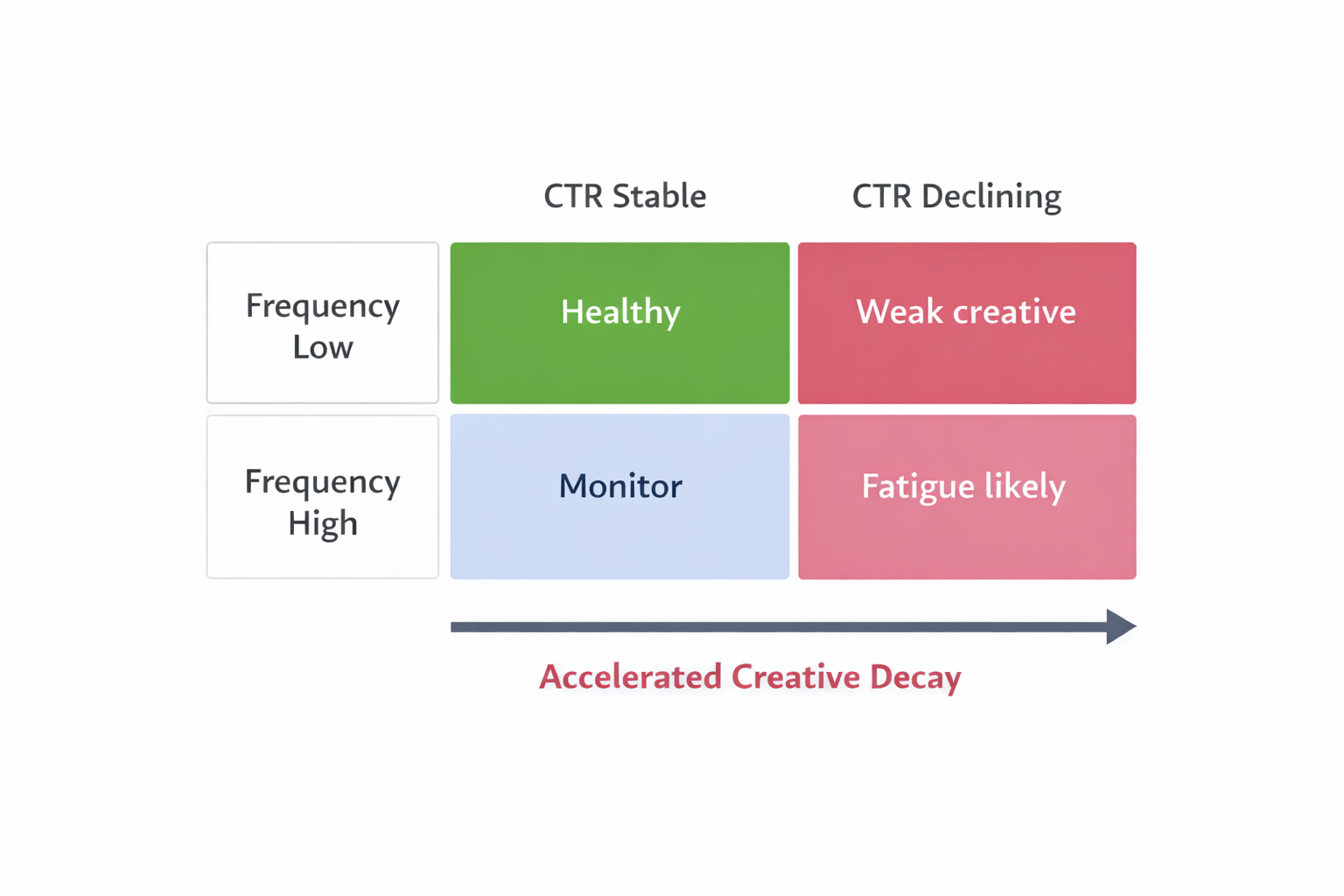 | | CTR Stable | CTR Declining |
|---|---|---|
| Frequency Low | Healthy | Weak creative |
| Frequency High | Monitor | Fatigue likely |

Accelerated Creative Decay